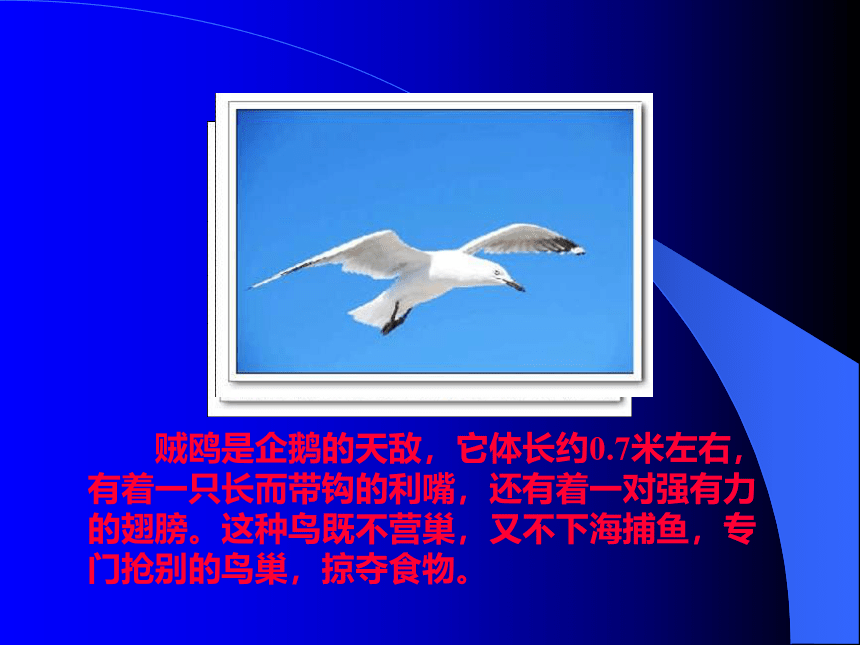 贼鸥是企鹅的天敌，它体长约0.7米左右，有着一只长而带钩的利嘴，还有着一对强有力的翅膀。这种鸟既不营巢，又不下海捕鱼，专门抢别的鸟巢，掠夺食物。